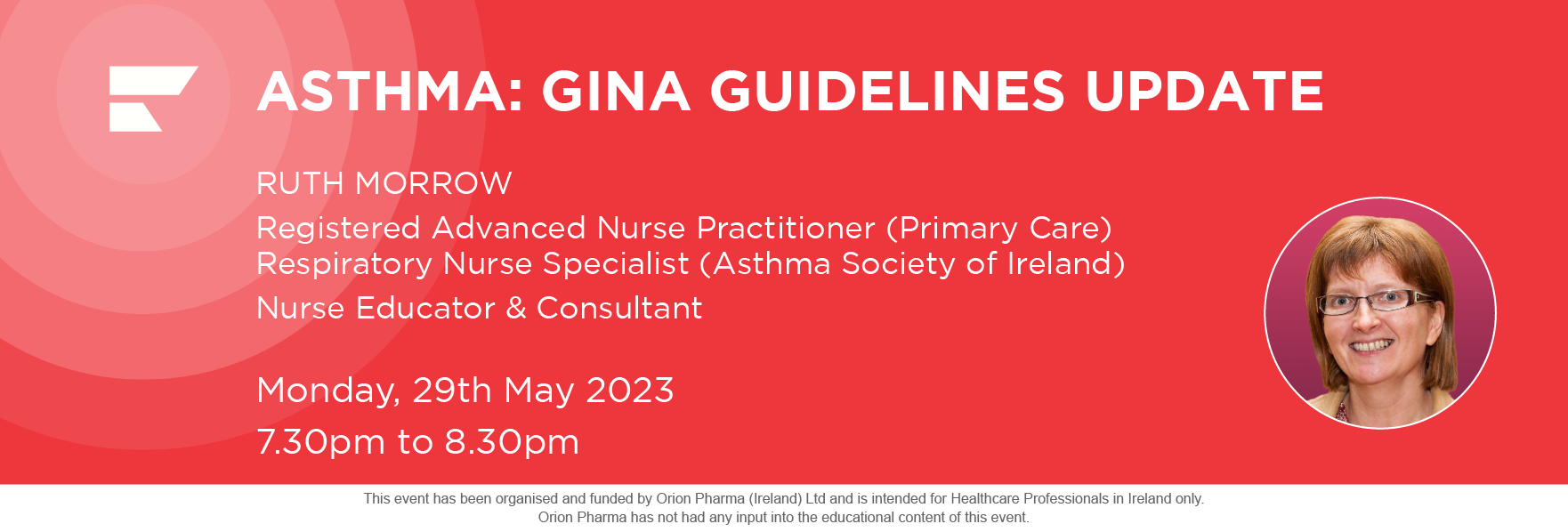 ASTHMA: GINA GUIDELINES UPDATE

RUTH MORROW

Registered Advanced Nurse Practitioner (Primary Care)
Respiratory Nurse Specialist (Asthma Society of Ireland)

Nurse Educator & Consultant

Monday, 29th May 2023

7.30pm to 8.30pm

This event has been organised and funded by Orion Pharma (Ireland) Ltd and is intended for Healthcare Professionals in Ireland only.
Orion Pharma has not had any input into the educational content of this event.